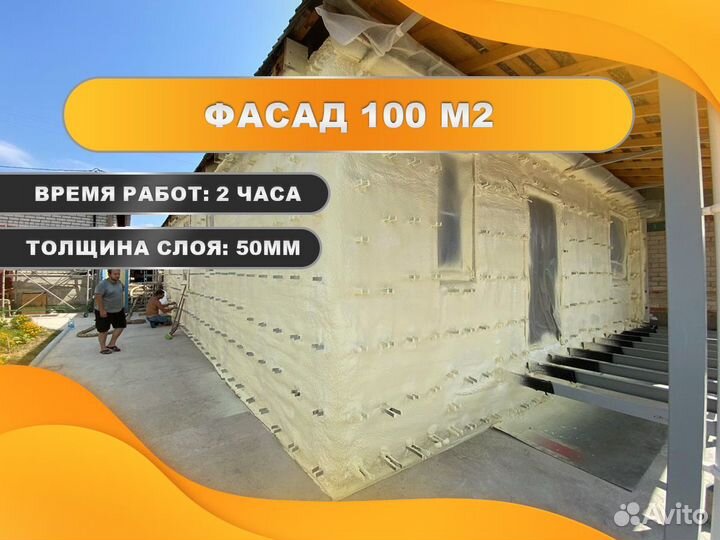 ФАСАД 100 М2

ВРЕМЯ РАБОТ: 2 ЧАСА

ТОЛЩИНА СЛОЯ: 50ММ

Avito